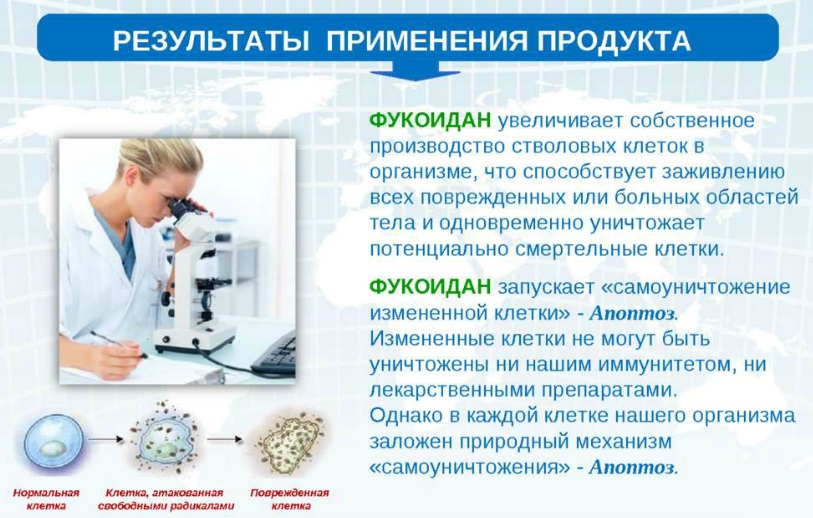 РЕЗУЛЬТАТЫ ПРИМЕНЕНИЯ ПРОДУКТА

ФУКОИДАН увеличивает собственное производство стволовых клеток в организме, что способствует заживлению всех поврежденных или больных областей тела и одновременно уничтожает потенциально смертельные клетки.

ФУКОИДАН запускает «самоуничтожение измененной клетки» - Апоптоз.
Измененные клетки не могут быть уничтожены ни нашим иммунитетом, ни лекарственными препаратами.
Однако в каждой клетке нашего организма заложен природный механизм «самоуничтожения» - Апоптоз.

Нормальная клетка

Клетка, атакованная свободными радикалами

Поврежденная клетка